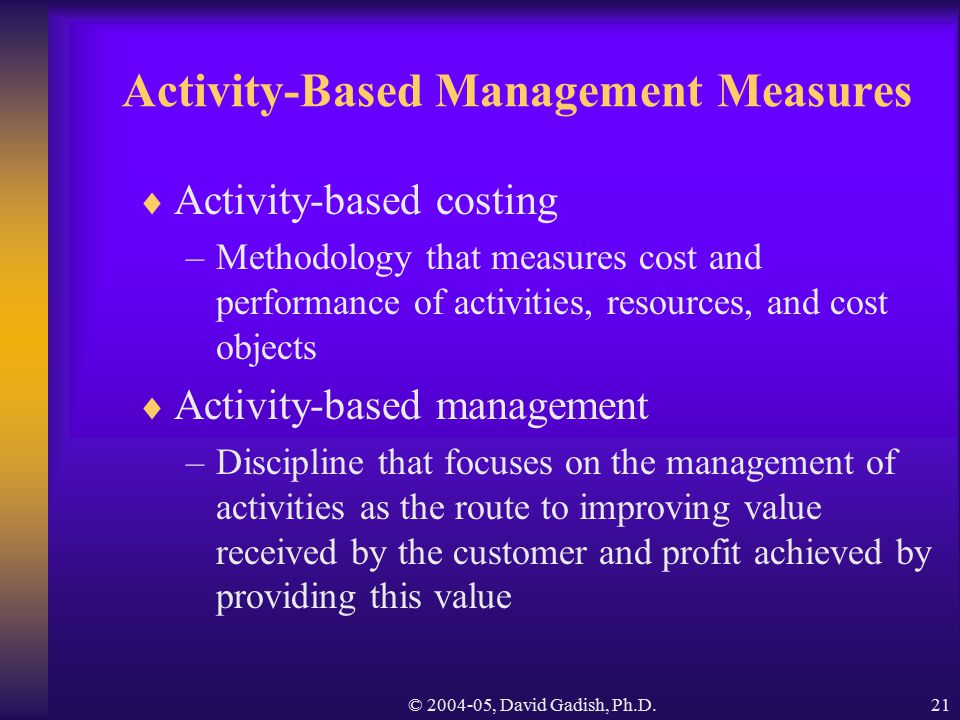 Activity-Based Management Measures

♦ Activity-based costing

– Methodology that measures cost and performance of activities, resources, and cost objects

♦ Activity-based management

– Discipline that focuses on the management of activities as the route to improving value received by the customer and profit achieved by providing this value

© 2004-05, David Gadish, Ph.D.

21